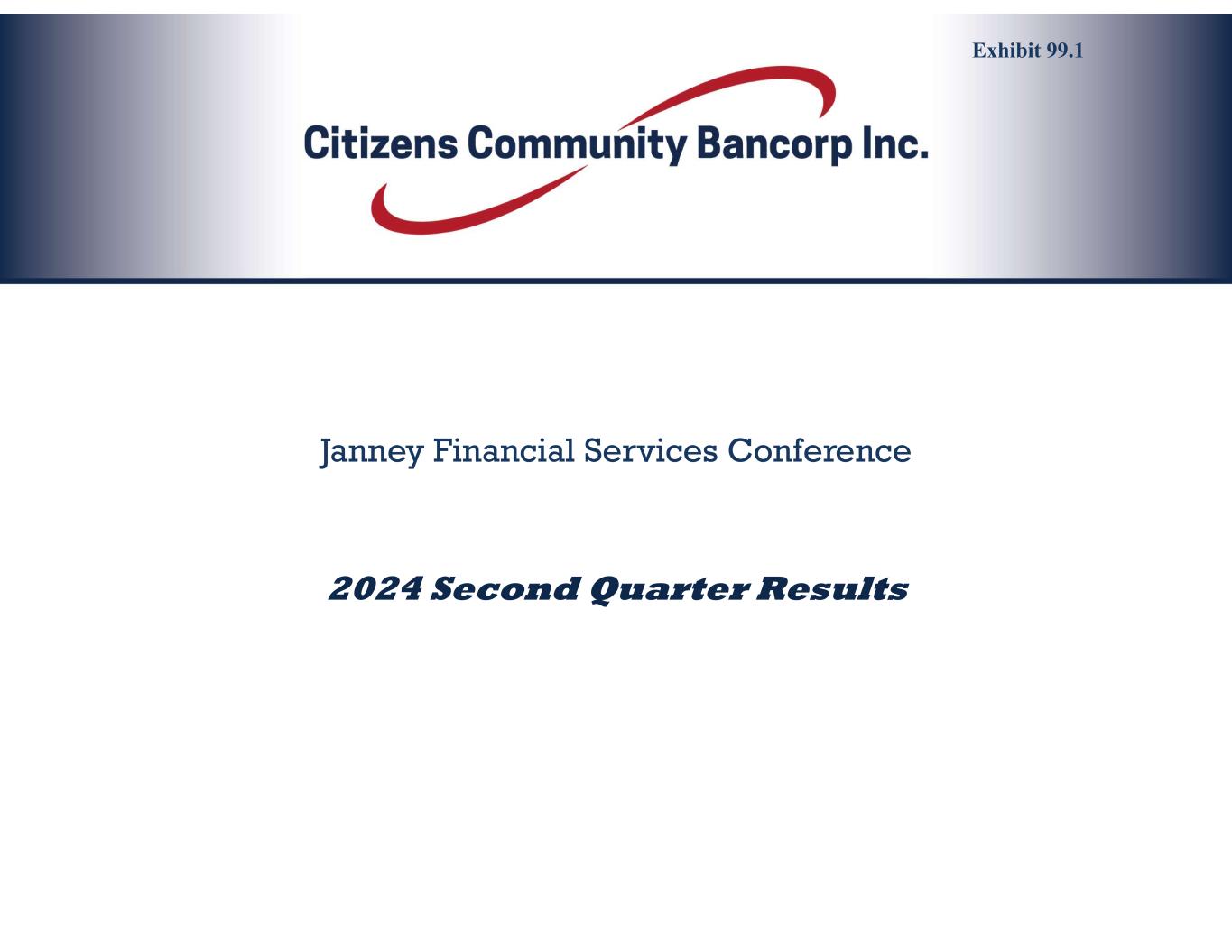 Exhibit 99.1

Citizens Community Bancorp Inc.

Janney Financial Services Conference

2024 Second Quarter Results